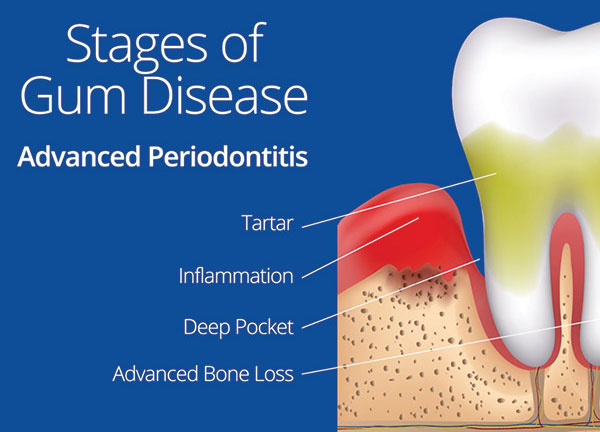 Stages of Gum Disease

Advanced Periodontitis

Tartar

Inflammation

Deep Pocket

Advanced Bone Loss